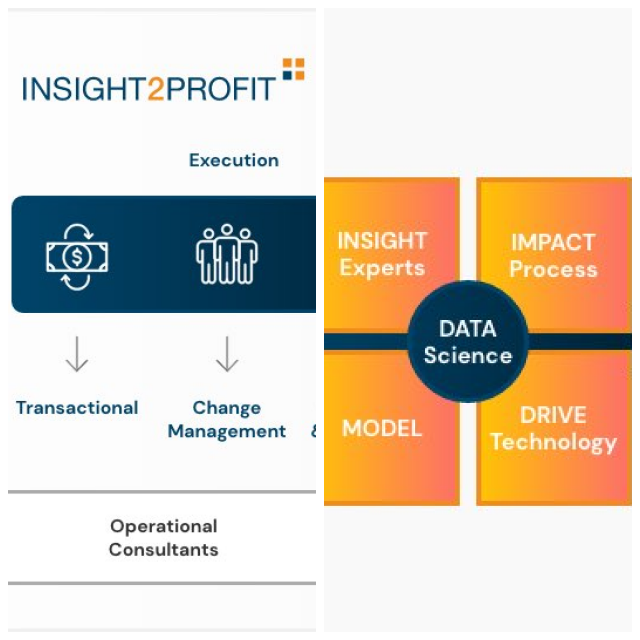 INSIGHT2PROFIT

Execution

Transactional

Change Management

&

Operational Consultants

INSIGHT Experts

IMPACT Process

DATA Science

MODEL

DRIVE Technology